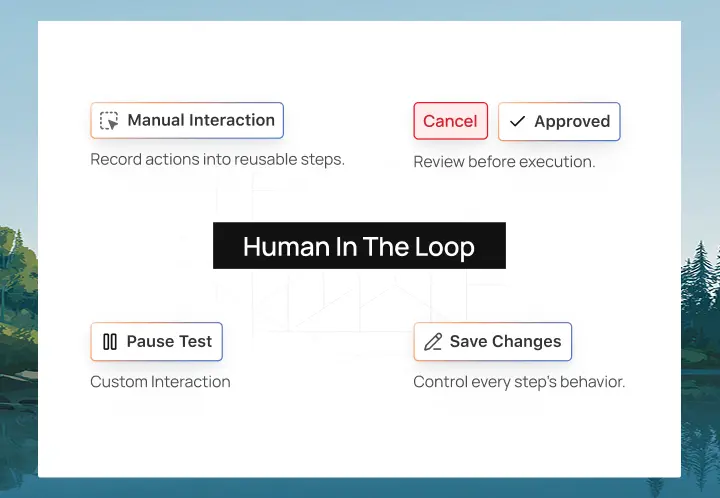 Manual Interaction

Record actions into reusable steps.

Cancel

Approved

Review before execution.

Human In The Loop

Pause Test

Custom Interaction

Save Changes

Control every step's behavior.